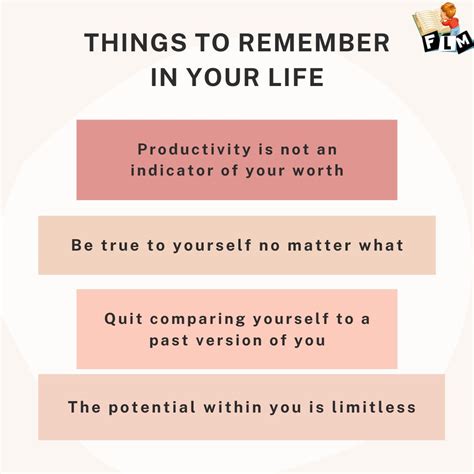 THINGS TO REMEMBER IN YOUR LIFE

FLM

Productivity is not an indicator of your worth

Be true to yourself no matter what

Quit comparing yourself to a past version of you

The potential within you is limitless